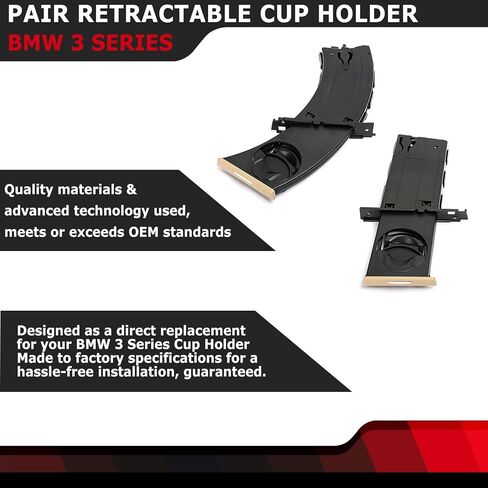 PAIR RETRACTABLE CUP HOLDER
BMW 3 SERIES

Quality materials & advanced technology used, meets or exceeds OEM standards

Designed as a direct replacement for your BMW 3 Series Cup Holder Made to factory specifications for a hassle-free installation, guaranteed.